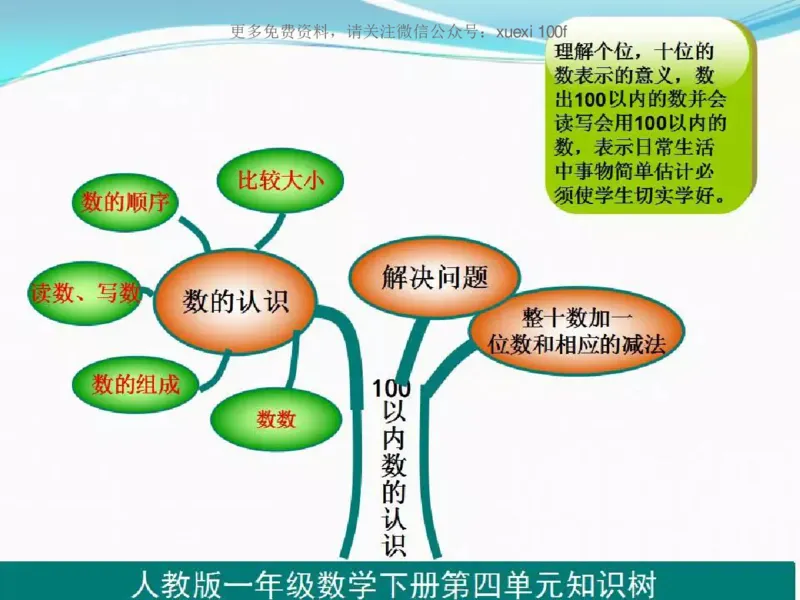 更多免费资料，请关注微信公众号：xuexi 100f

理解个位，十位的数表示的意义，数出100以内的数并会读写会用100以内的数，表示日常生活中事物简单估计必须使学生切实学好。

比较大小

数的顺序

读数、写数

数的认识

数的组成

数数

解决问题

整十数加一位数和相应的减法

100以内数的认识

人教版一年级数学下册第四单元知识树